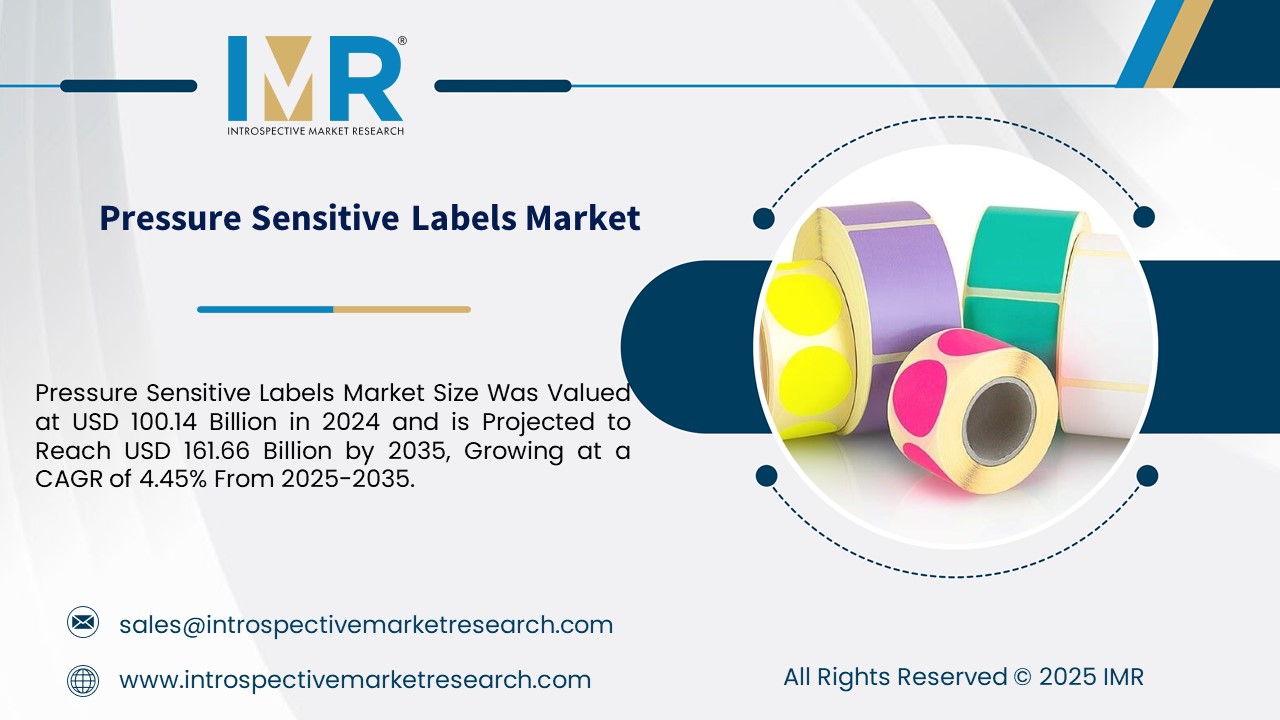 IMR®
INTROSPECTIVE MARKET RESEARCH

Pressure Sensitive Labels Market

Pressure Sensitive Labels Market Size Was Valued at USD 100.14 Billion in 2024 and is Projected to Reach USD 161.66 Billion by 2035, Growing at a CAGR of 4.45% From 2025-2035.

sales@introspectivemarketresearch.com

www.introspectivemarketresearch.com

All Rights Reserved © 2025 IMR